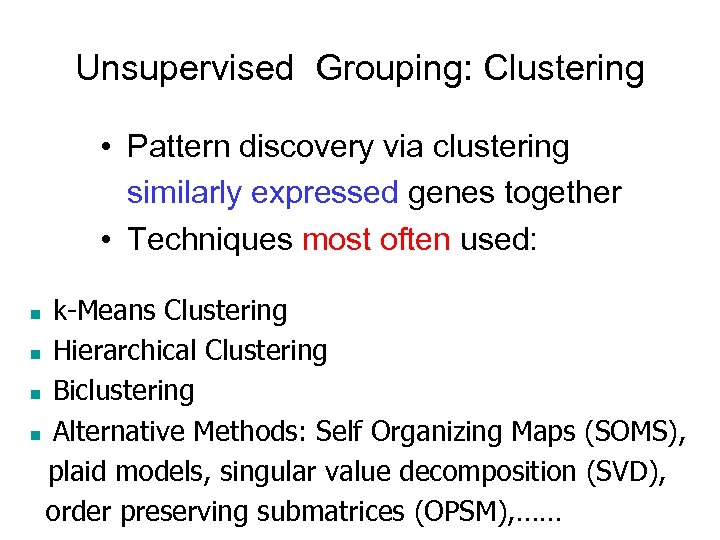 Unsupervised Grouping: Clustering

• Pattern discovery via clustering similarly expressed genes together
• Techniques most often used:

▪ k-Means Clustering
▪ Hierarchical Clustering
▪ Biclustering
▪ Alternative Methods: Self Organizing Maps (SOMS), plaid models, singular value decomposition (SVD), order preserving submatrices (OPSM),……